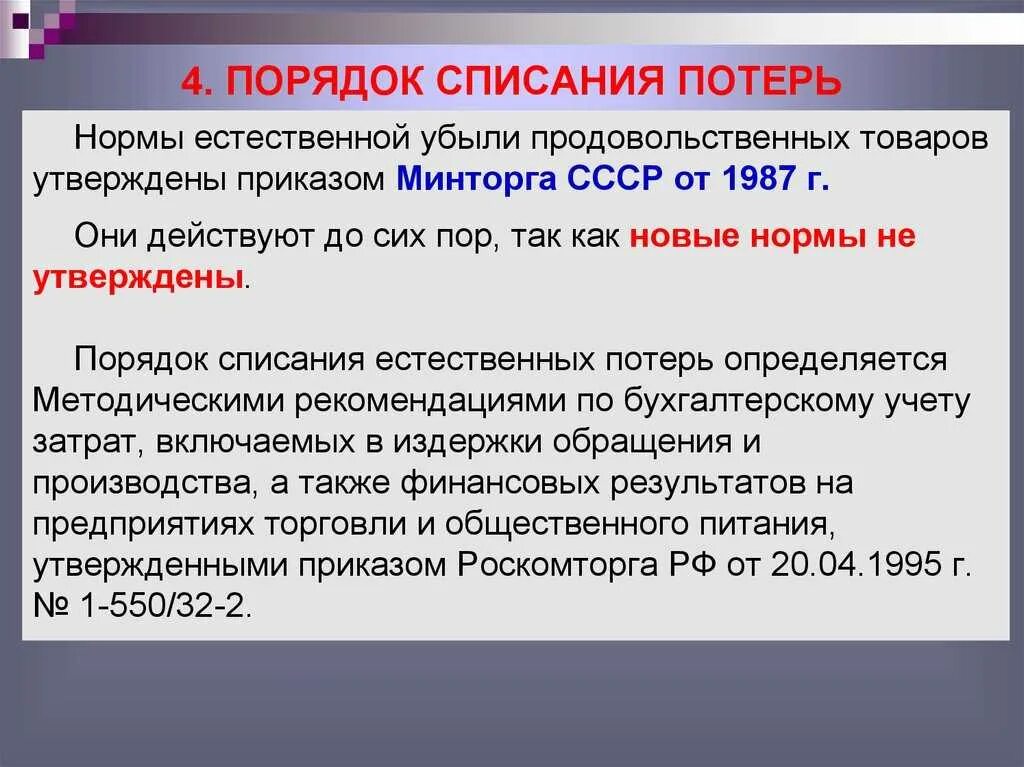 4. ПОРЯДОК СПИСАНИЯ ПОТЕРЬ

Нормы естественной убыли продовольственных товаров утверждены приказом Минторга СССР от 1987 г.

Они действуют до сих пор, так как новые нормы не утверждены.

Порядок списания естественных потерь определяется Методическими рекомендациями по бухгалтерскому учету затрат, включаемых в издержки обращения и производства, а также финансовых результатов на предприятиях торговли и общественного питания, утвержденными приказом Роскомторга РФ от 20.04.1995 г. № 1-550/32-2.